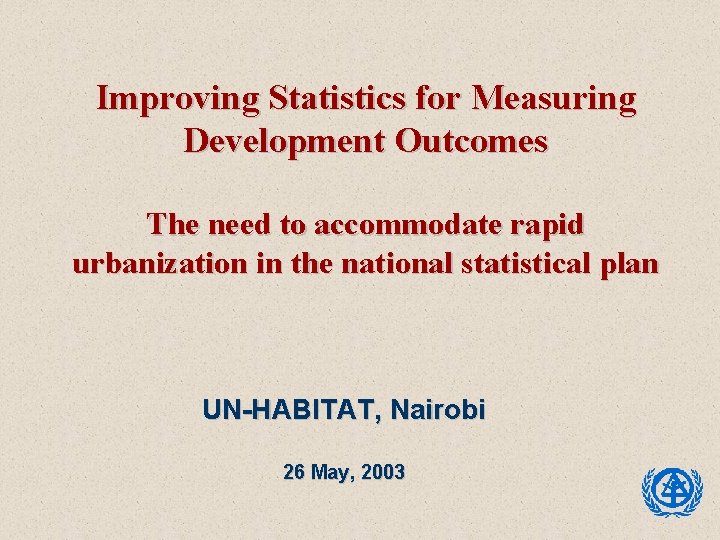 Improving Statistics for Measuring Development Outcomes

The need to accommodate rapid urbanization in the national statistical plan

UN-HABITAT, Nairobi

26 May, 2003